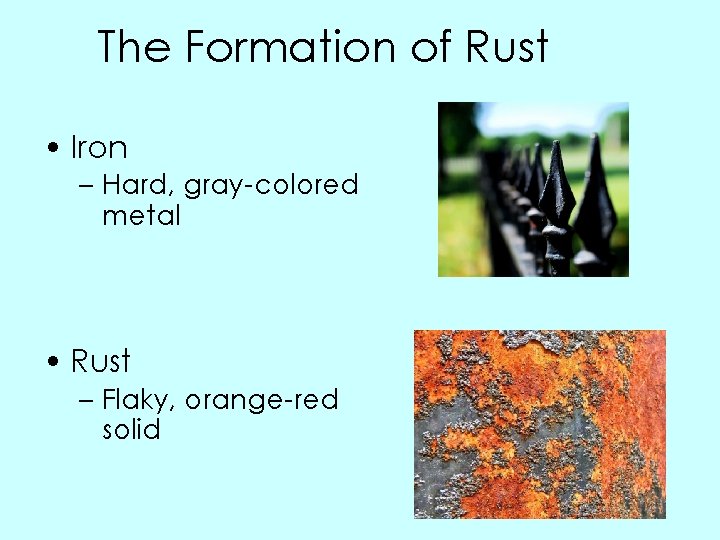 The Formation of Rust

• Iron
– Hard, gray-colored metal

• Rust
– Flaky, orange-red solid